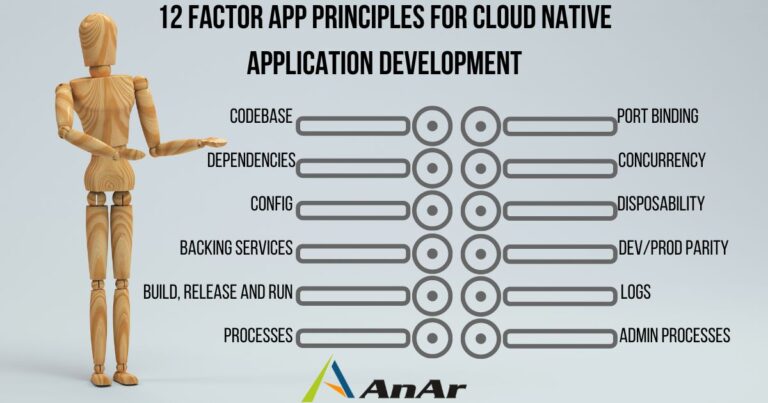 12 FACTOR APP PRINCIPLES FOR CLOUD NATIVE APPLICATION DEVELOPMENT

CODEBASE
DEPENDENCIES
CONFIG
BACKING SERVICES
BUILD, RELEASE AND RUN
PROCESSES

PORT BINDING
CONCURRENCY
DISPOSABILITY
DEV/PROD PARITY
LOGS
ADMIN PROCESSES

AnAr